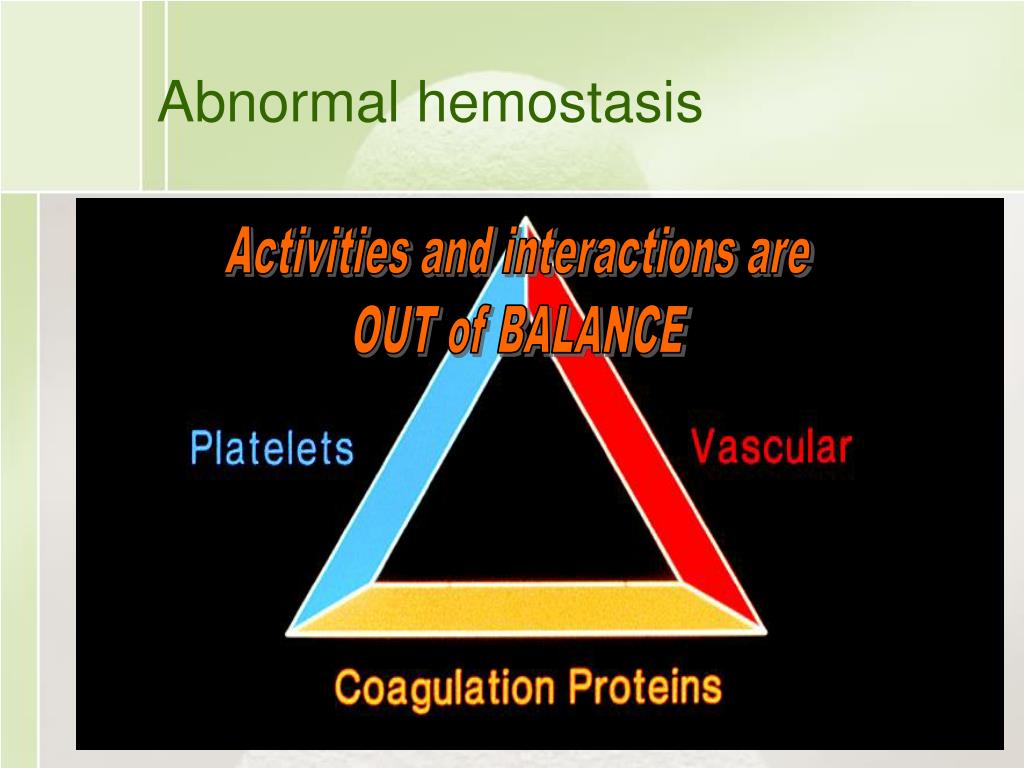 Abnormal hemostasis

Activities and interactions are OUT of BALANCE

Platelets

Vascular

Coagulation Proteins